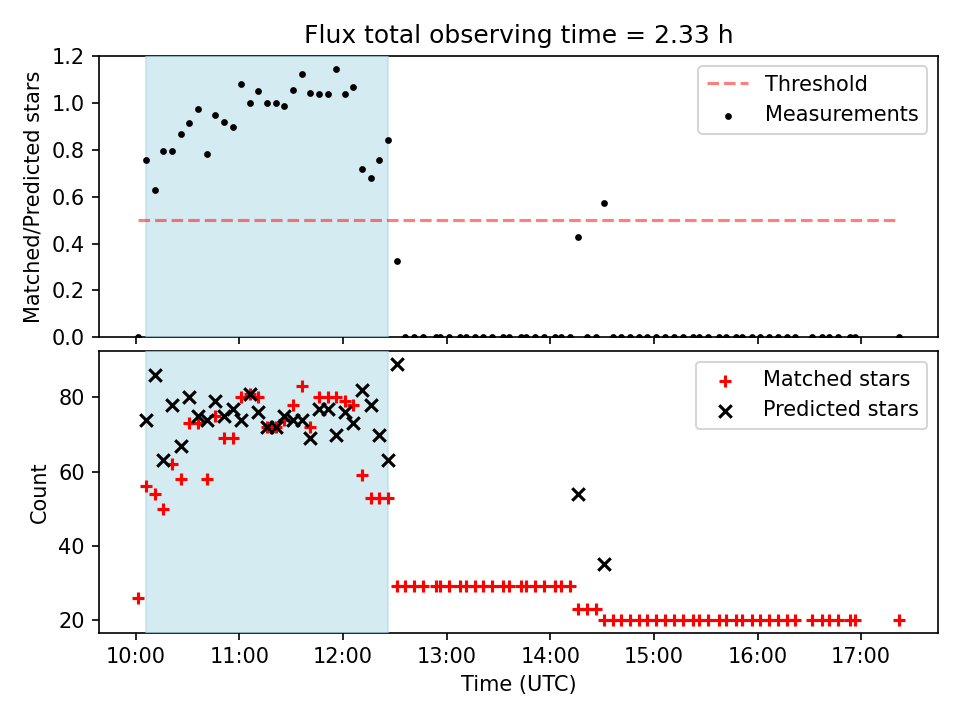 Flux total observing time = 2.33 h

Matched/Predicted stars

1.2
1.0
0.8
0.6
0.4
0.2
0.0

Threshold
Measurements

Count

80
60
40
20

Matched stars
Predicted stars

10:00
11:00
12:00
13:00
14:00
15:00
16:00
17:00

Time (UTC)